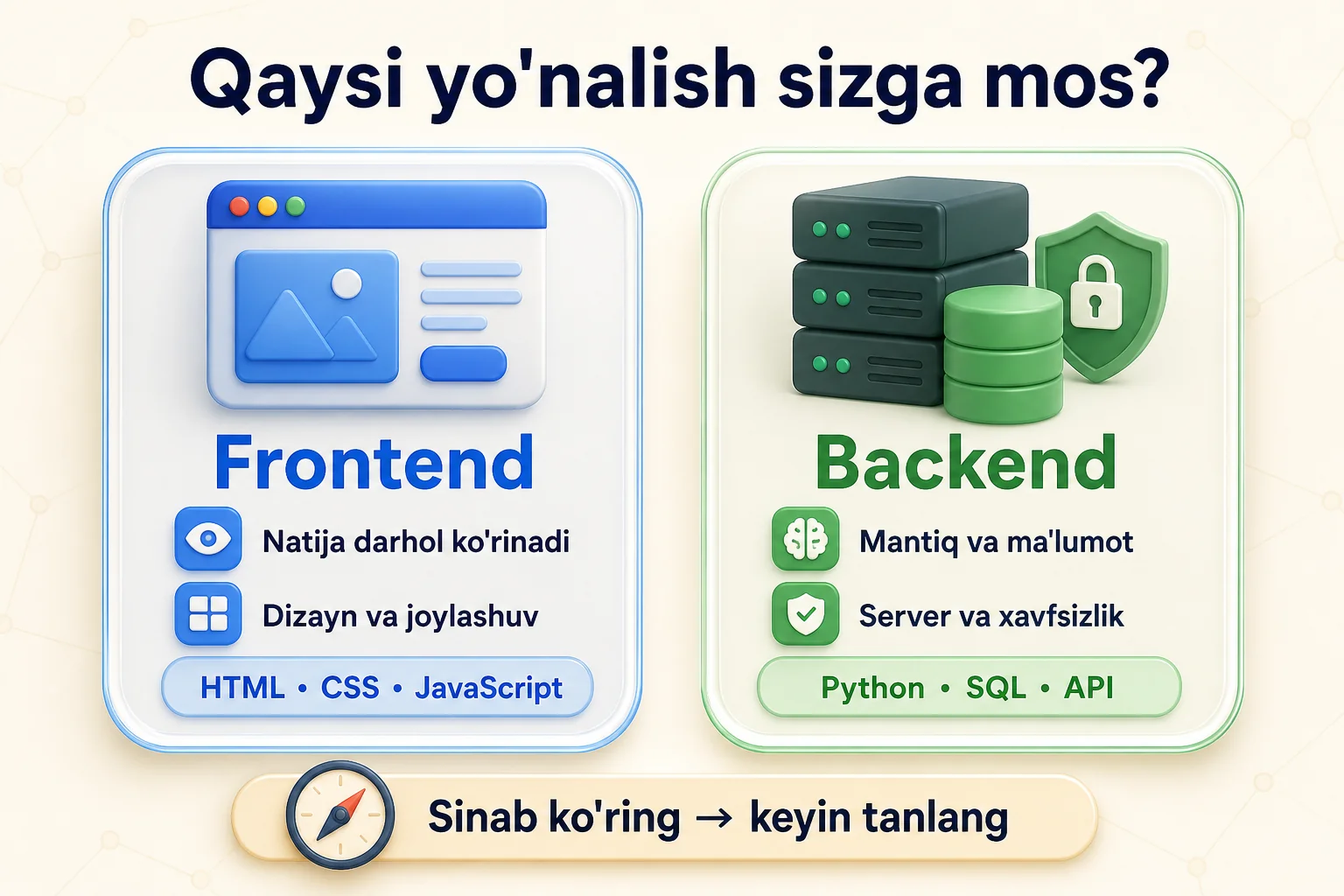 Qaysi yo'nalish sizga mos?

Frontend

Natija darhol ko'rinadi

Dizayn va joylashuv

HTML • CSS • JavaScript

Backend

Mantiq va ma'lumot

Server va xavfsizlik

Python • SQL • API

Sinab ko'ring → keyin tanlang